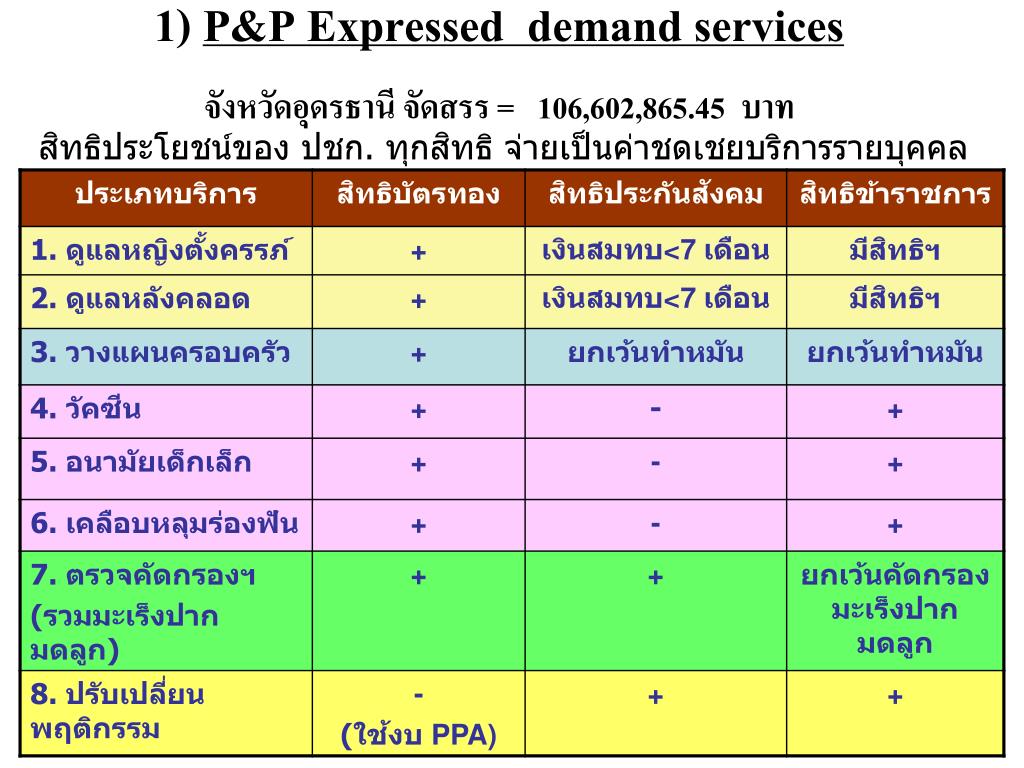 1) P&P Expressed demand services

จังหวัดอุดรธานี จัดสรร = 106,602,865.45 บาท

สิทธิประโยชน์ของ ปชก. ทุกสิทธิ จ่ายเป็นค่าชดเชยบริการรายบุคคล

| ประเภทบริการ | สิทธิบัตรทอง | สิทธิประกันสังคม | สิทธิข้าราชการ |
|---|---|---|---|
| 1. ดูแลหญิงตั้งครรภ์ | + | เงินสมทบ<7 เดือน | มีสิทธิฯ |
| 2. ดูแลหลังคลอด | + | เงินสมทบ<7 เดือน | มีสิทธิฯ |
| 3. วางแผนครอบครัว | + | ยกเว้นทำหมัน | ยกเว้นทำหมัน |
| 4. วัคซีน | + | - | + |
| 5. อนามัยเด็กเล็ก | + | - | + |
| 6. เคลือบหลุมร่องฟัน | + | - | + |
| 7. ตรวจคัดกรองฯ (รวมมะเร็งปากมดลูก) | + | + | ยกเว้นคัดกรองมะเร็งปากมดลูก |
| 8. ปรับเปลี่ยนพฤติกรรม | - (ใช้งบ PPA) | + | + |